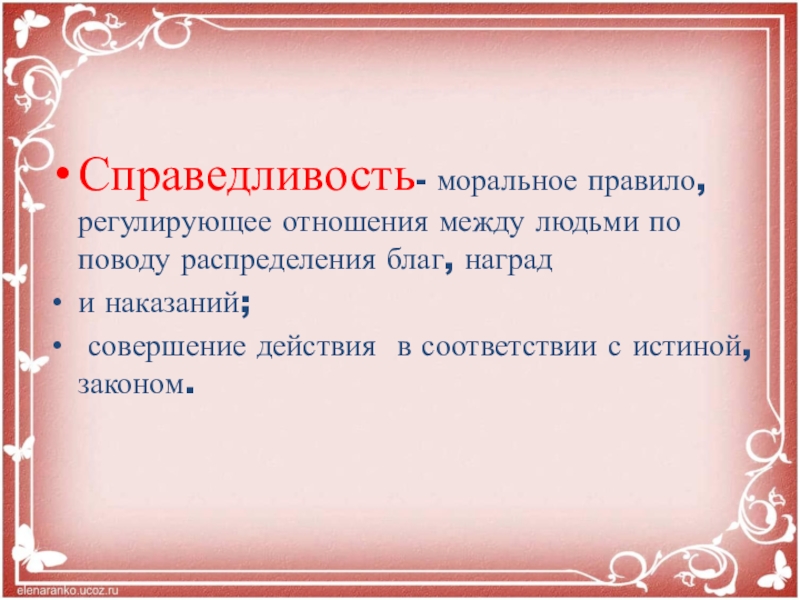 • Справедливость- моральное правило, регулирующее отношения между людьми по поводу распределения благ, наград

• и наказаний;

• совершение действия в соответствии с истиной, законом.

elenaranko.ucoz.ru